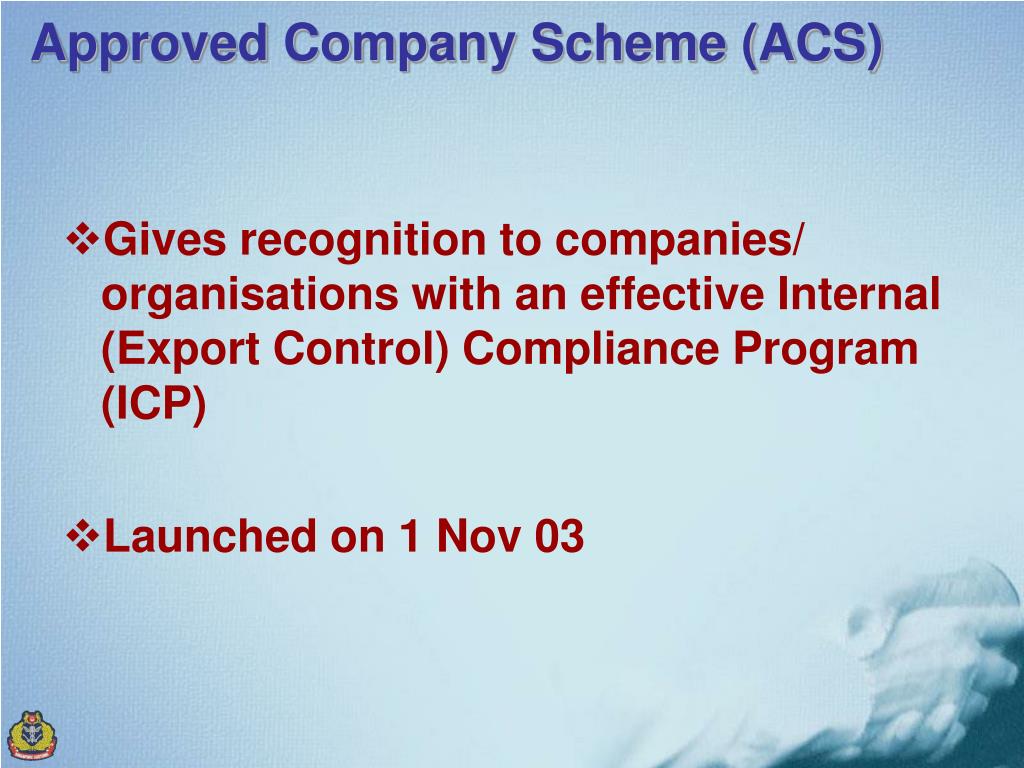 Approved Company Scheme (ACS)

❖Gives recognition to companies/ organisations with an effective Internal (Export Control) Compliance Program (ICP)

❖Launched on 1 Nov 03